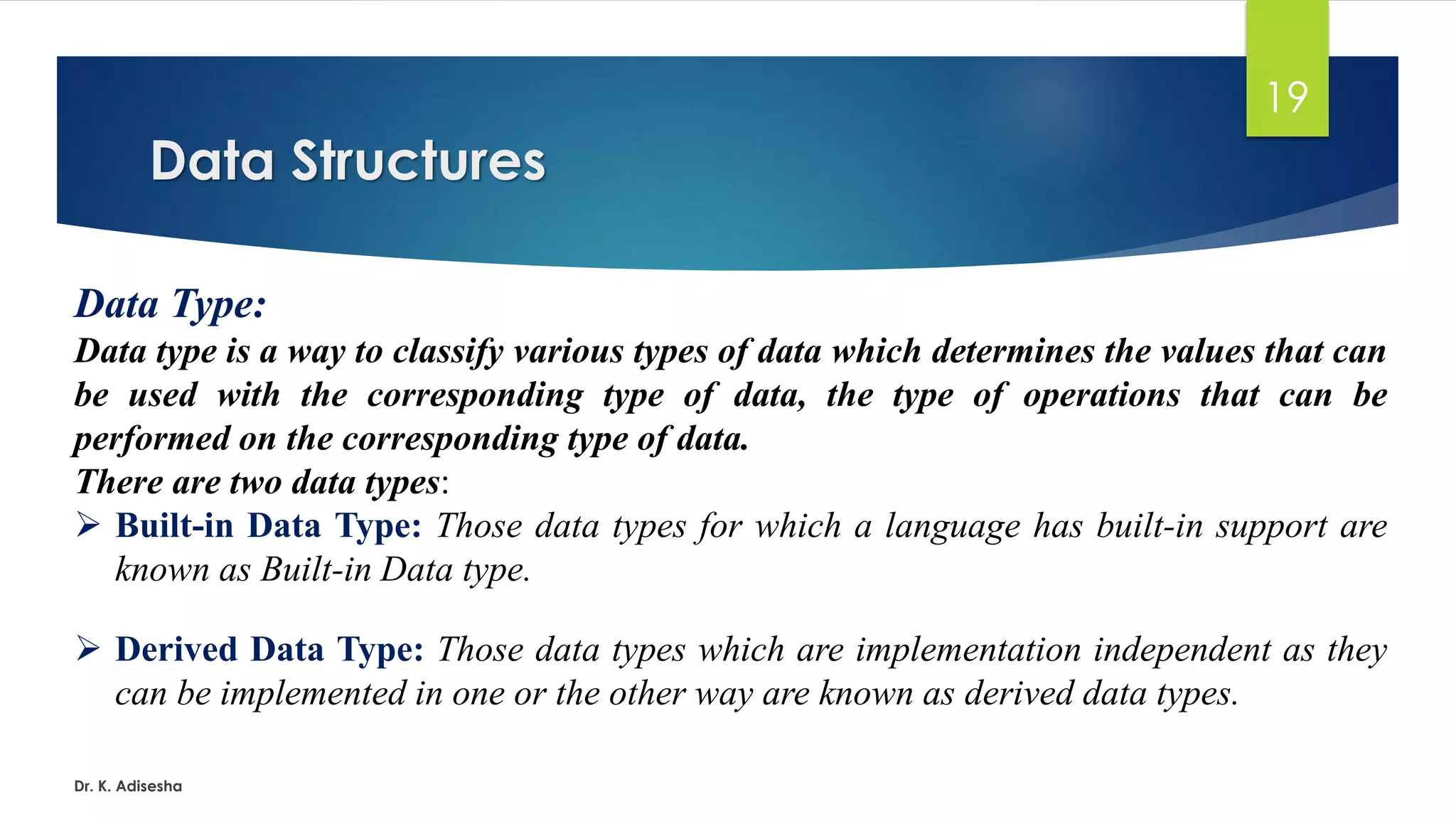 19

Data Structures

Data Type:
Data type is a way to classify various types of data which determines the values that can be used with the corresponding type of data, the type of operations that can be performed on the corresponding type of data.
There are two data types:
➢ Built-in Data Type: Those data types for which a language has built-in support are known as Built-in Data type.

➢ Derived Data Type: Those data types which are implementation independent as they can be implemented in one or the other way are known as derived data types.

Dr. K. Adisesha